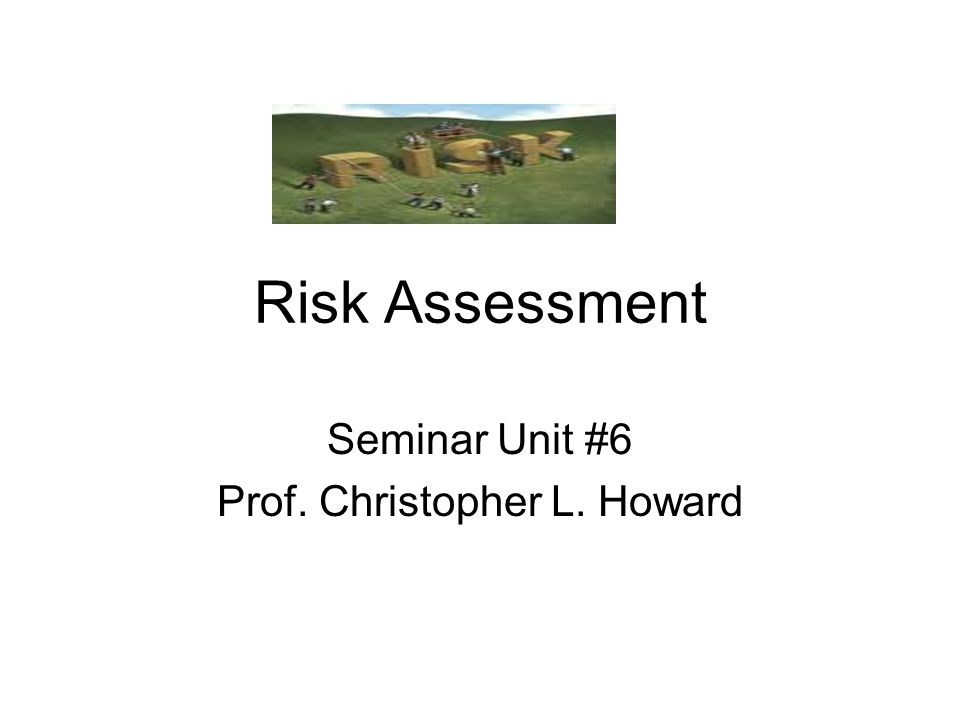 RISK

Risk Assessment

Seminar Unit #6
Prof. Christopher L. Howard